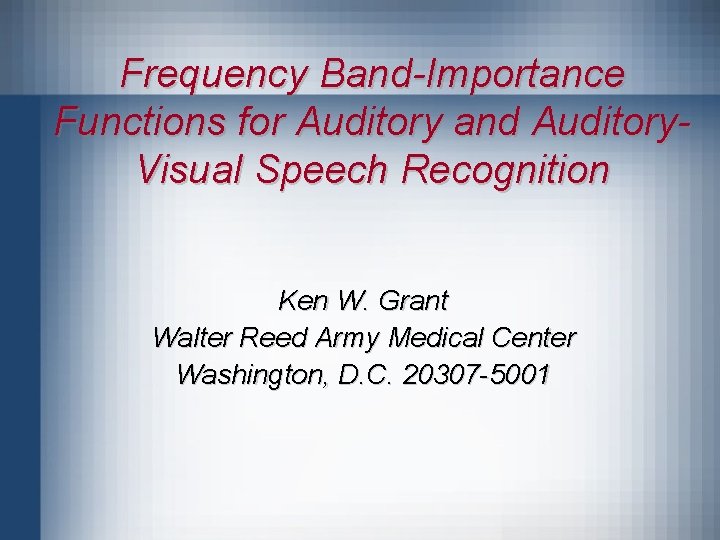 Frequency Band-Importance Functions for Auditory and Auditory-Visual Speech Recognition

Ken W. Grant
Walter Reed Army Medical Center
Washington, D.C. 20307-5001